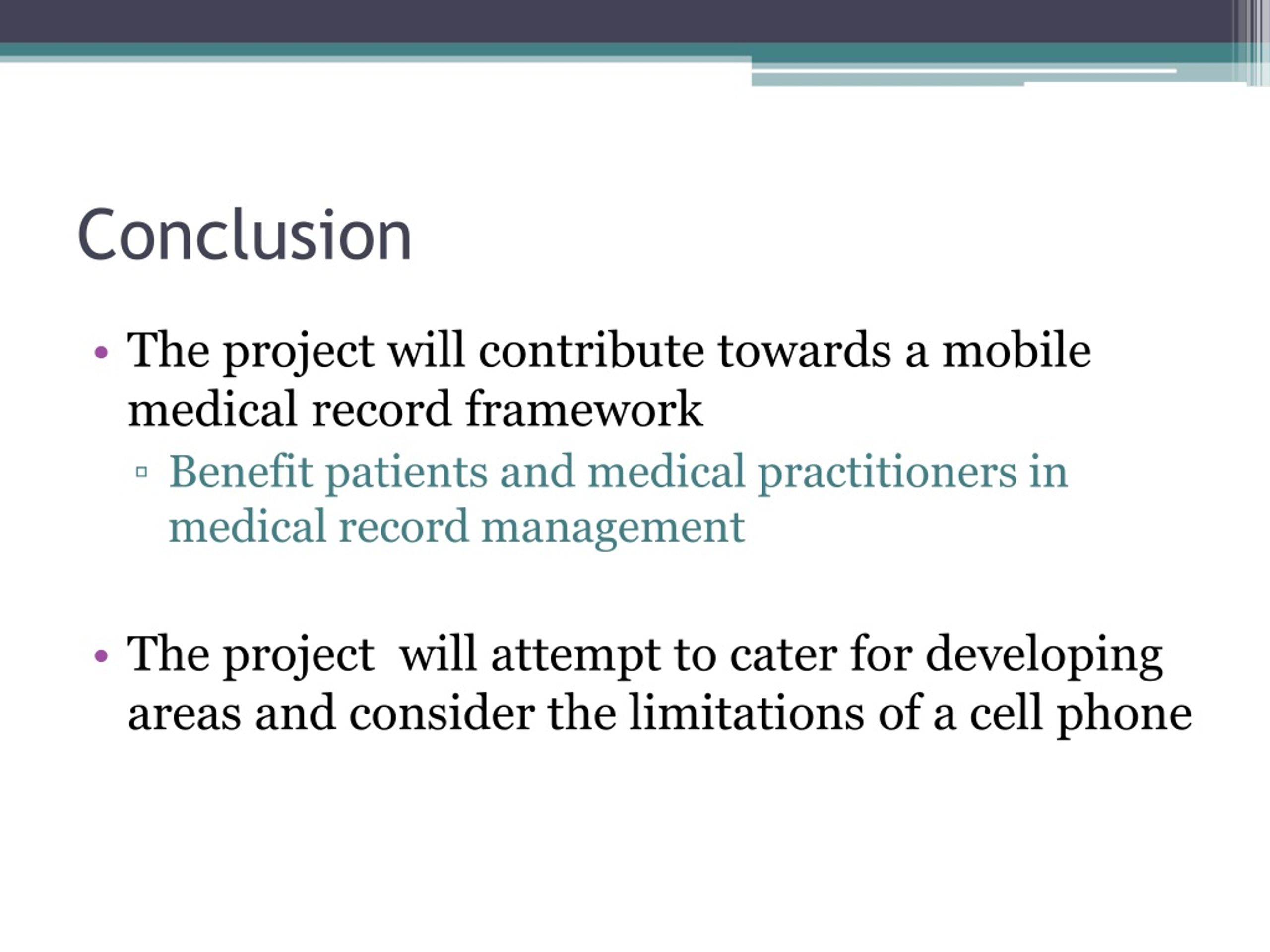 Conclusion

• The project will contribute towards a mobile medical record framework
▫ Benefit patients and medical practitioners in medical record management

• The project  will attempt to cater for developing areas and consider the limitations of a cell phone